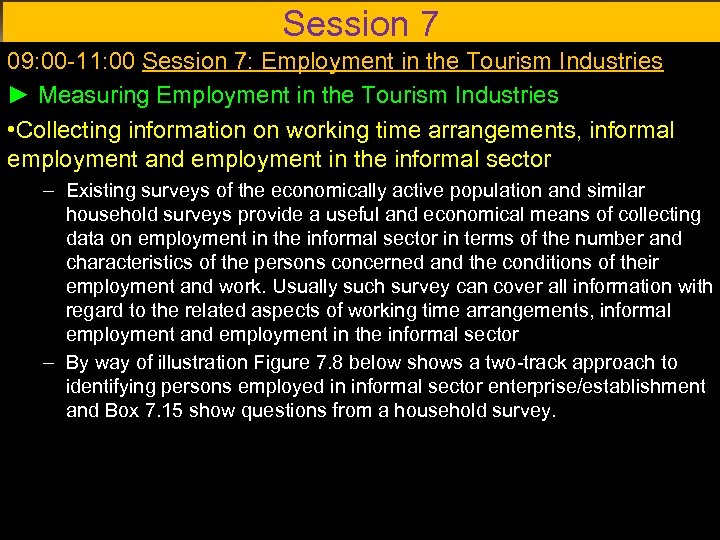 Session 7

09:00-11:00 Session 7: Employment in the Tourism Industries

► Measuring Employment in the Tourism Industries

•Collecting information on working time arrangements, informal employment and employment in the informal sector

– Existing surveys of the economically active population and similar household surveys provide a useful and economical means of collecting data on employment in the informal sector in terms of the number and characteristics of the persons concerned and the conditions of their employment and work. Usually such survey can cover all information with regard to the related aspects of working time arrangements, informal employment and employment in the informal sector

– By way of illustration Figure 7.8 below shows a two-track approach to identifying persons employed in informal sector enterprise/establishment and Box 7.15 show questions from a household survey.